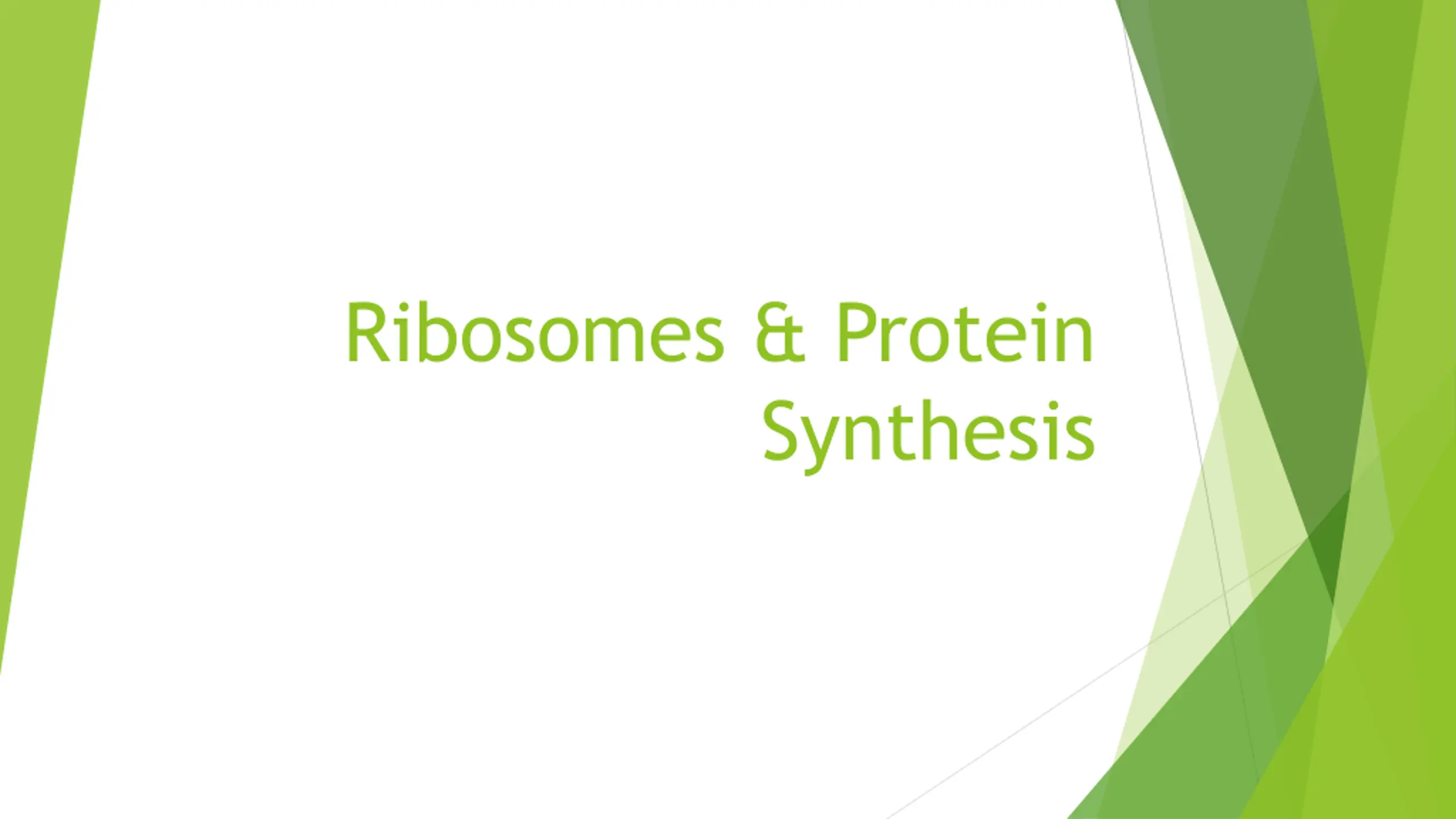 Ribosomes & Protein Synthesis